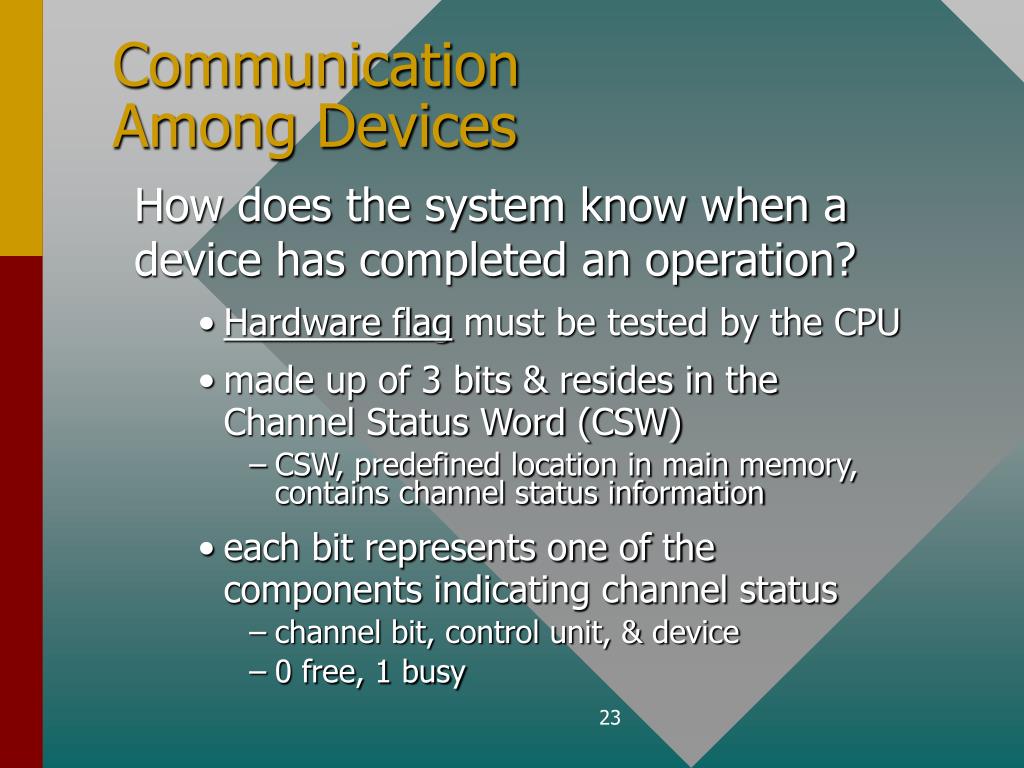 Communication Among Devices

How does the system know when a device has completed an operation?

• Hardware flag must be tested by the CPU
• made up of 3 bits & resides in the Channel Status Word (CSW)
– CSW, predefined location in main memory, contains channel status information
• each bit represents one of the components indicating channel status
– channel bit, control unit, & device
– 0 free, 1 busy

23